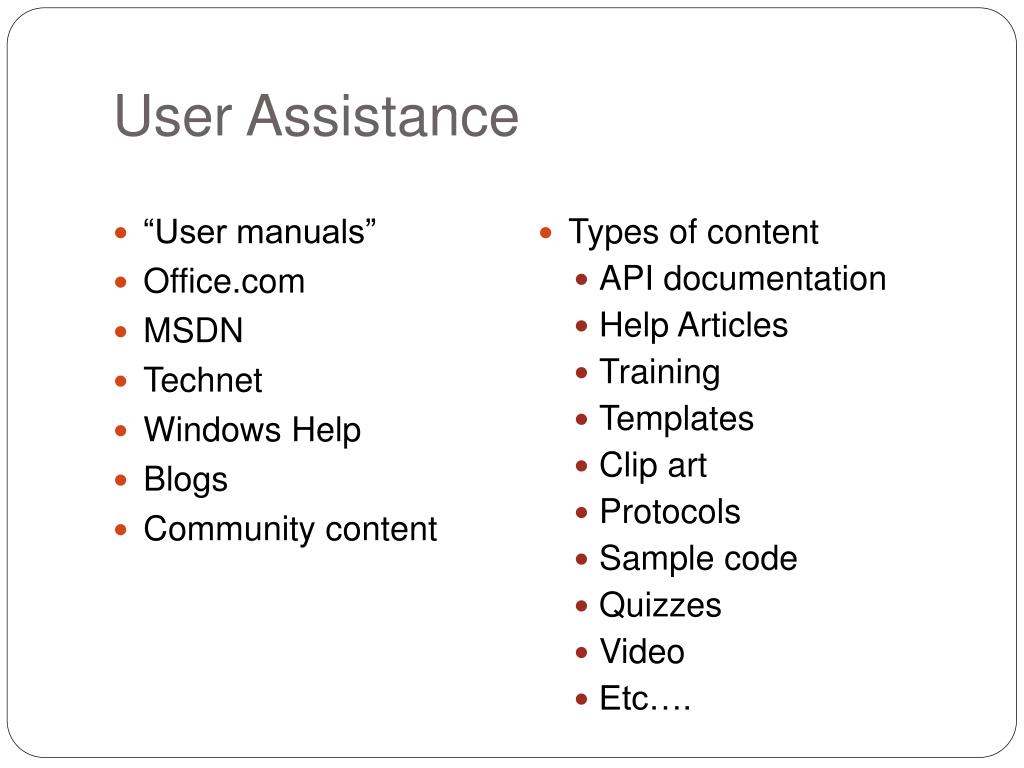 User Assistance

- “User manuals”
- Office.com
- MSDN
- Technet
- Windows Help
- Blogs
- Community content

- Types of content
  - API documentation
  - Help Articles
  - Training
  - Templates
  - Clip art
  - Protocols
  - Sample code
  - Quizzes
  - Video
  - Etc.…